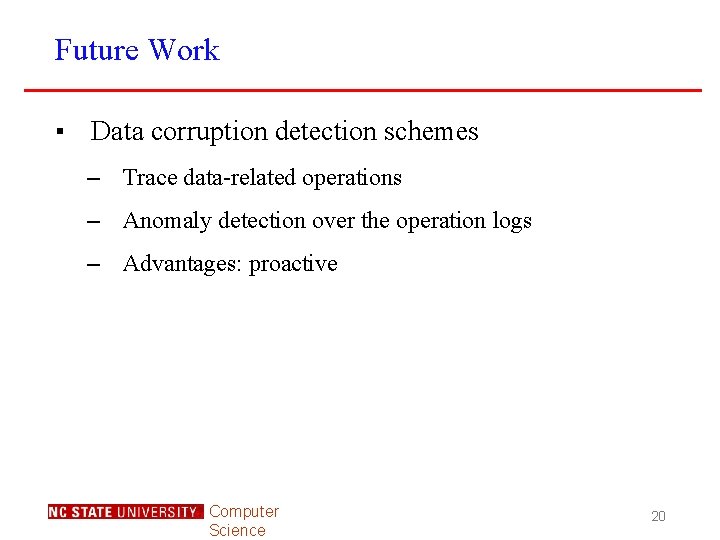 Future Work

▪ Data corruption detection schemes
– Trace data-related operations
– Anomaly detection over the operation logs
– Advantages: proactive

NC STATE UNIVERSITY Computer Science

20